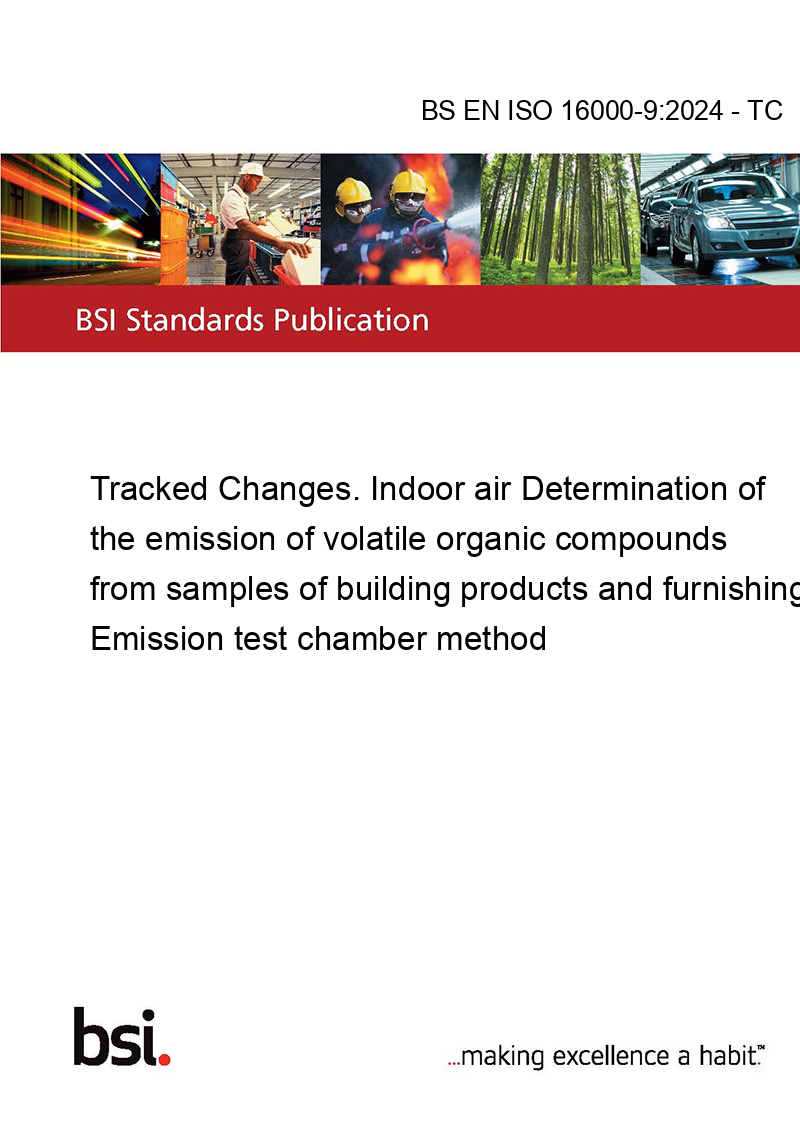 BS EN ISO 16000-9:2024 - TC

BSI Standards Publication

Tracked Changes. Indoor air Determination of the emission of volatile organic compounds from samples of building products and furnishing Emission test chamber method

bsi.

...making excellence a habit.™